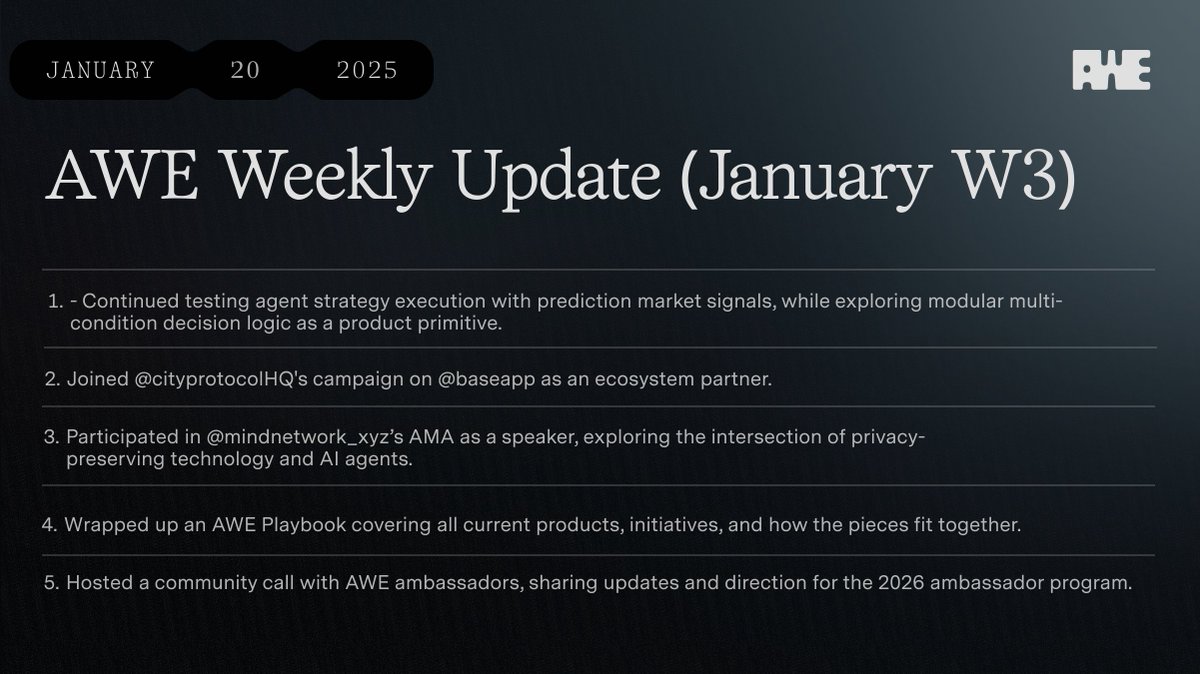 JANUARY 20 2025

AWE

AWE Weekly Update (January W3)

1. - Continued testing agent strategy execution with prediction market signals, while exploring modular multi-condition decision logic as a product primitive.

2. Joined @cityprotocolHQ's campaign on @baseapp as an ecosystem partner.

3. Participated in @mindnetwork_xyz's AMA as a speaker, exploring the intersection of privacy-preserving technology and AI agents.

4. Wrapped up an AWE Playbook covering all current products, initiatives, and how the pieces fit together.

5. Hosted a community call with AWE ambassadors, sharing updates and direction for the 2026 ambassador program.